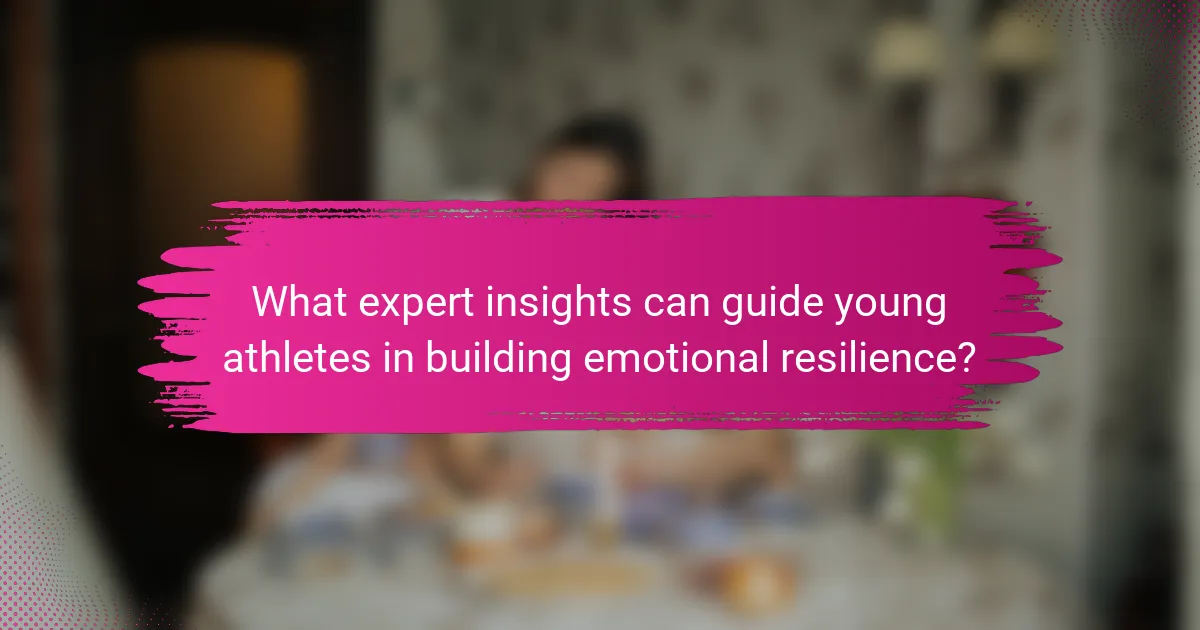 What expert insights can guide young athletes in building emotional resilience?